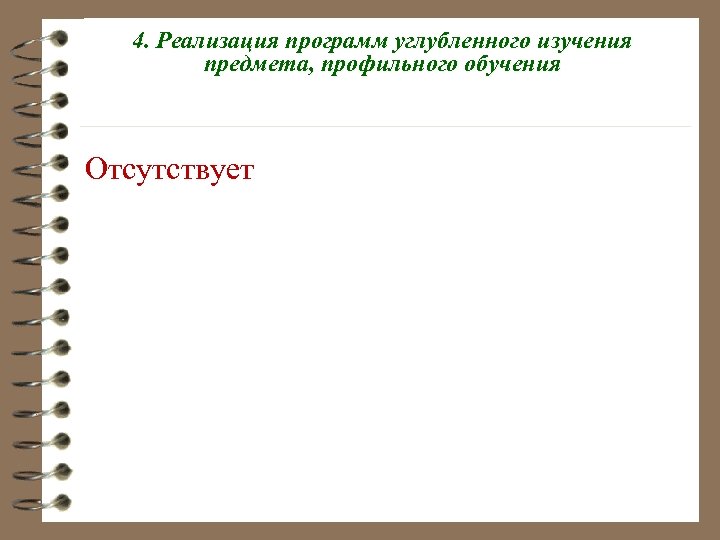 4. Реализация программ углубленного изучения предмета, профильного обучения

Отсутствует